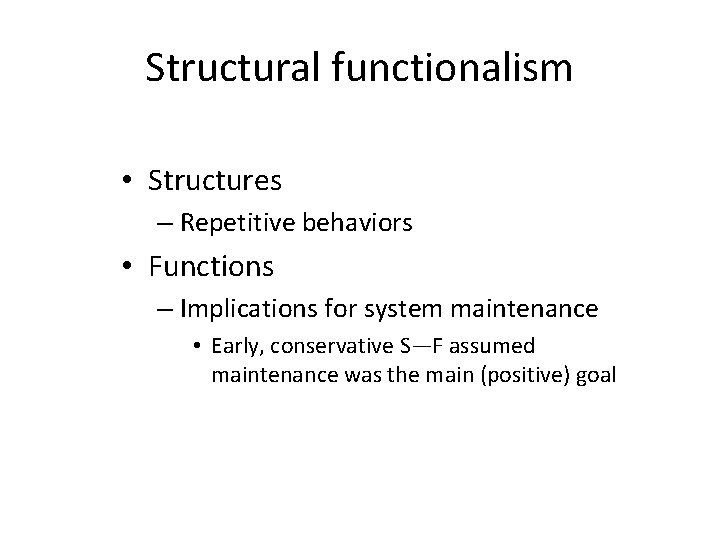 Structural functionalism

• Structures
– Repetitive behaviors
• Functions
– Implications for system maintenance
• Early, conservative S—F assumed maintenance was the main (positive) goal